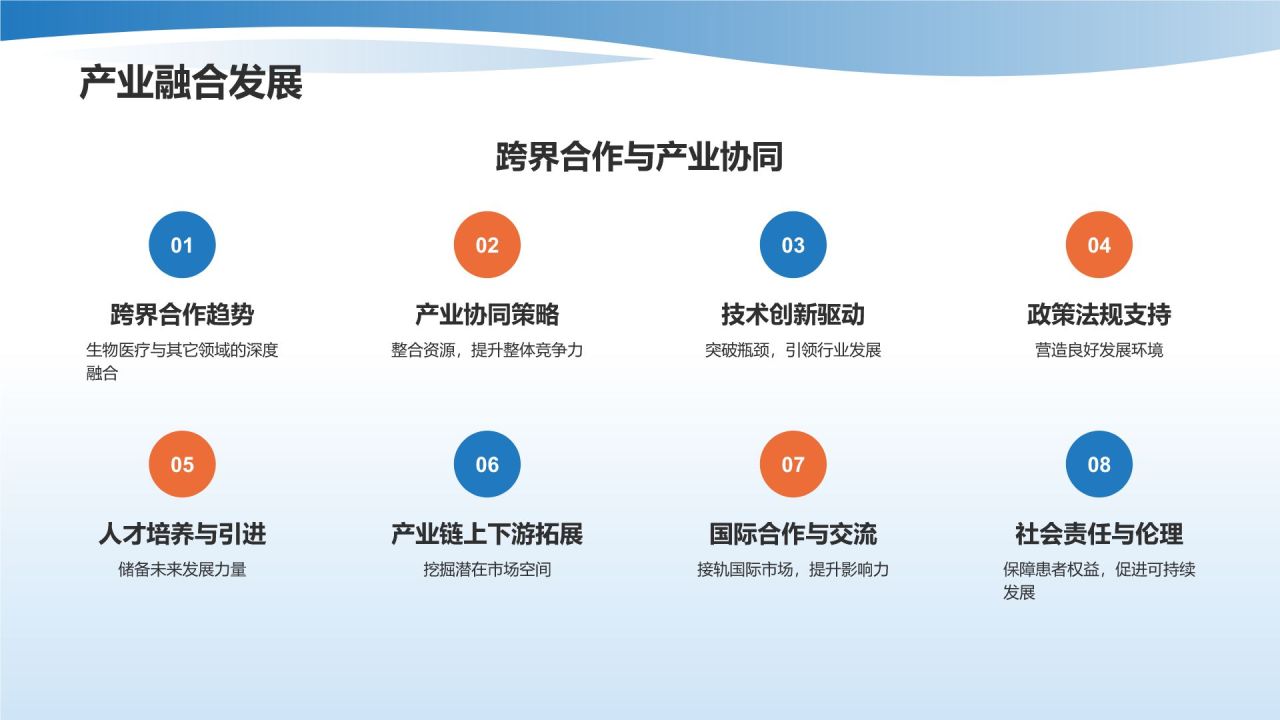 产业融合发展

跨界合作与产业协同

01
跨界合作趋势
生物医疗与其它领域的深度融合

02
产业协同策略
整合资源，提升整体竞争力

03
技术创新驱动
突破瓶颈，引领行业发展

04
政策法规支持
营造良好发展环境

05
人才培养与引进
储备未来发展力量

06
产业链上下游拓展
挖掘潜在市场空间

07
国际合作与交流
接轨国际市场，提升影响力

08
社会责任与伦理
保障患者权益，促进可持续发展